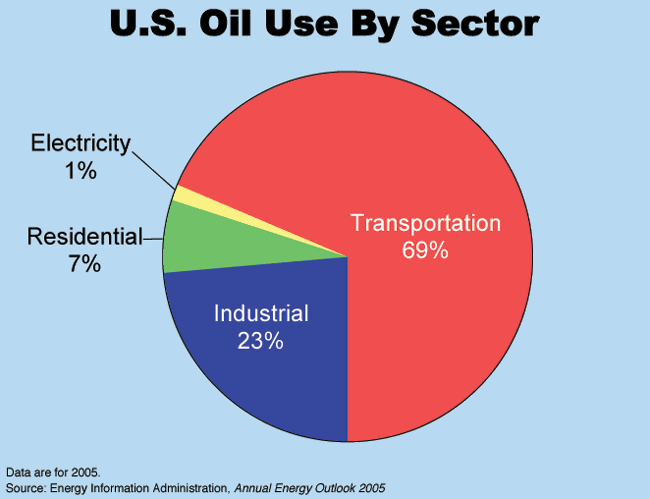 U.S. Oil Use By Sector

Electricity
1%

Residential
7%

Transportation
69%

Industrial
23%

Data are for 2005.
Source: Energy Information Administration, Annual Energy Outlook 2005